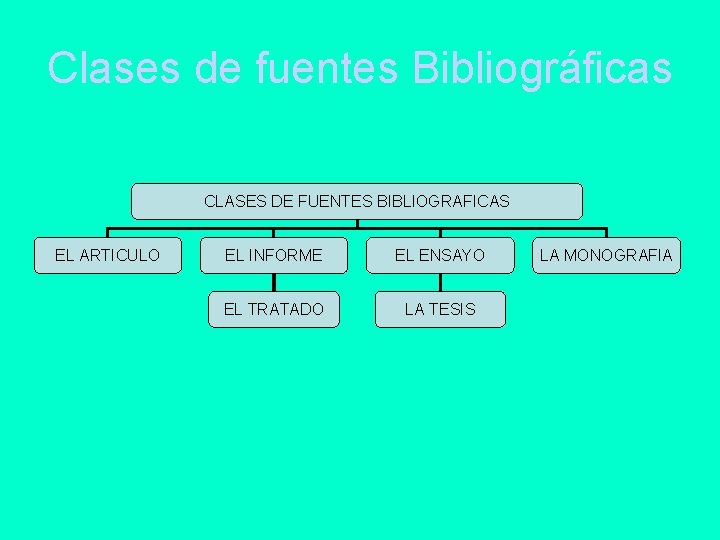 Clases de fuentes Bibliográficas

CLASES DE FUENTES BIBLIOGRAFICAS

EL ARTICULO

EL INFORME

EL ENSAYO

LA MONOGRAFIA

EL TRATADO

LA TESIS